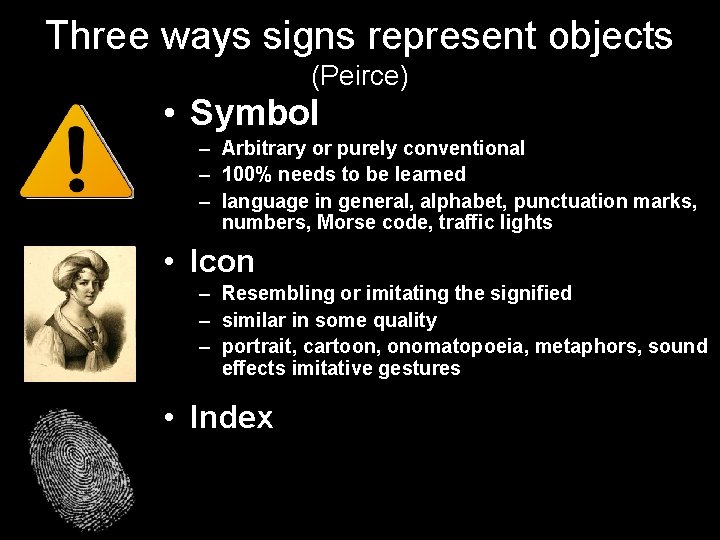 Three ways signs represent objects
(Peirce)

• Symbol
– Arbitrary or purely conventional
– 100% needs to be learned
– language in general, alphabet, punctuation marks, numbers, Morse code, traffic lights

• Icon
– Resembling or imitating the signified
– similar in some quality
– portrait, cartoon, onomatopoeia, metaphors, sound effects imitative gestures

• Index